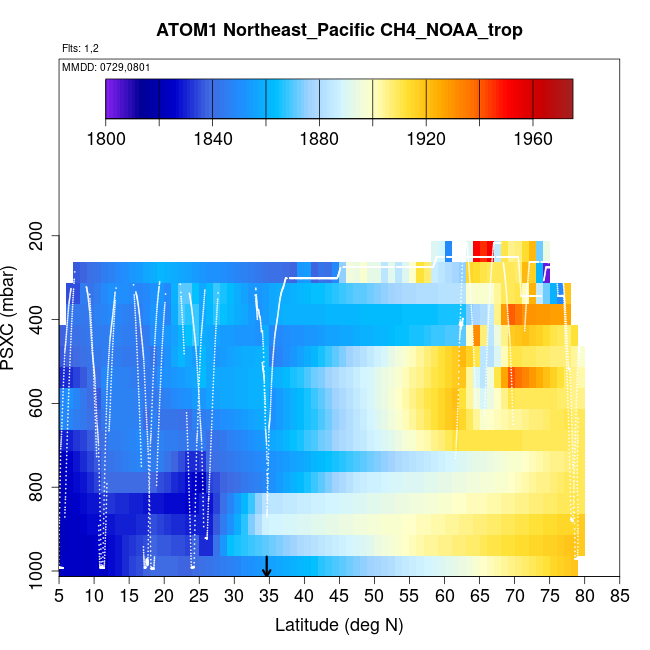 ATOM1 Northeast_Pacific CH4_NOAA_trop

Flts: 1,2

MMDD: 0729,0801

1800 1840 1880 1920 1960

PSXC (mbar)

200
400
600
800
1000

5 10 15 20 25 30 35 40 45 50 55 60 65 70 75 80 85

Latitude (deg N)